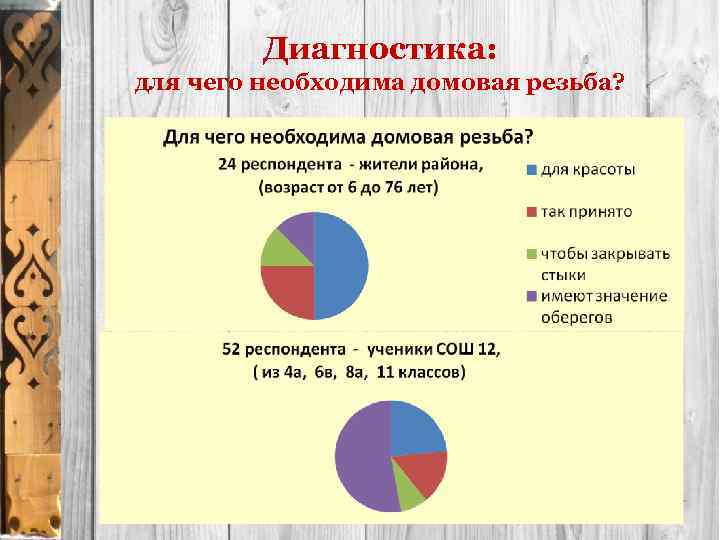 Диагностика:
для чего необходима домовая резьба?

Для чего необходима домовая резьба?

24 респондента - жители района, (возраст от 6 до 76 лет)

для красоты

так принято

чтобы закрывать стыки

имеют значение оберегов

52 респондента - ученики СОШ 12, ( из 4а, 6в, 8а, 11 классов)